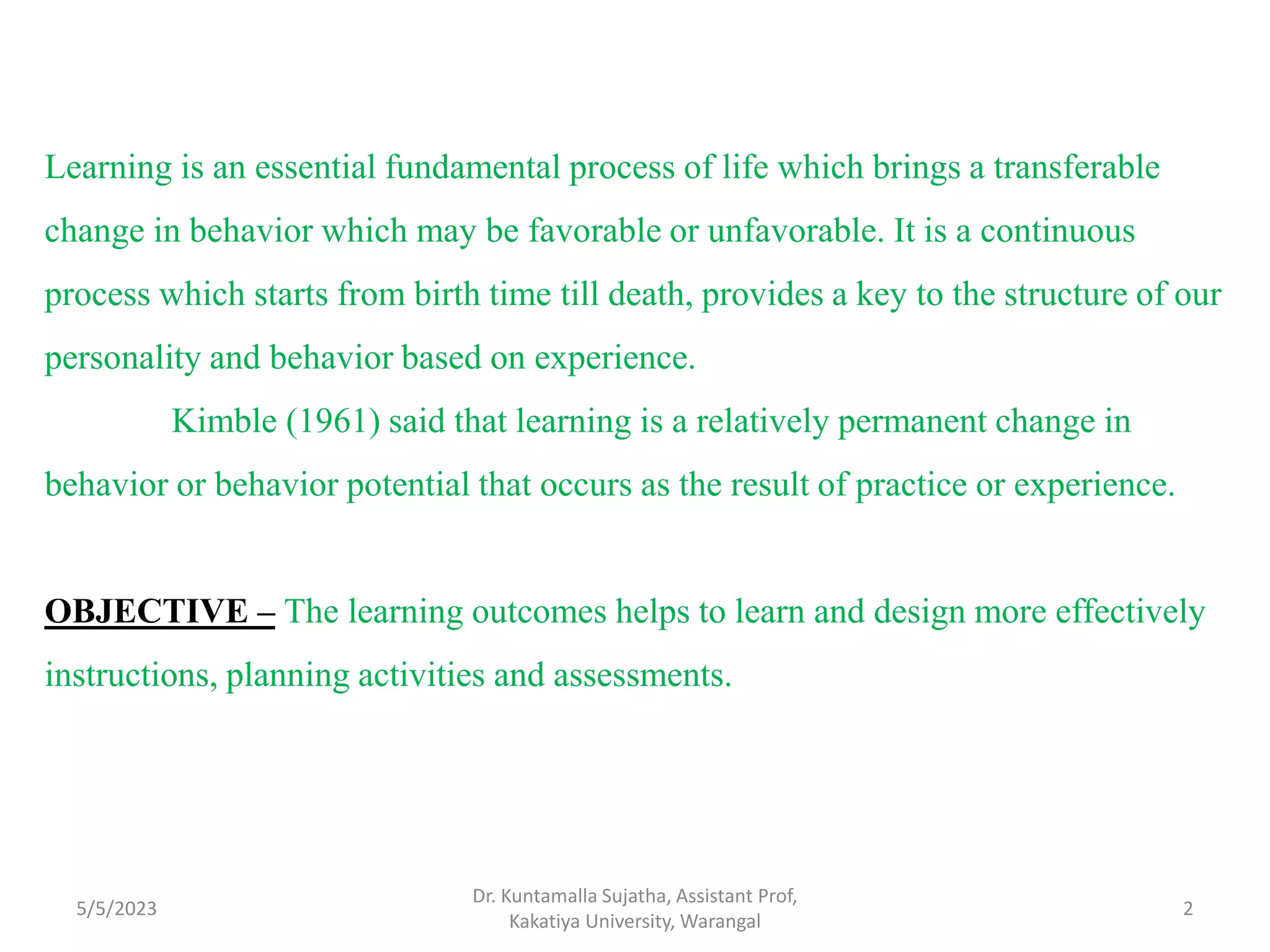 Learning is an essential fundamental process of life which brings a transferable change in behavior which may be favorable or unfavorable. It is a continuous process which starts from birth time till death, provides a key to the structure of our personality and behavior based on experience.

Kimble (1961) said that learning is a relatively permanent change in behavior or behavior potential that occurs as the result of practice or experience.

OBJECTIVE – The learning outcomes helps to learn and design more effectively instructions, planning activities and assessments.

5/5/2023

Dr. Kuntamalla Sujatha, Assistant Prof, Kakatiya University, Warangal

2